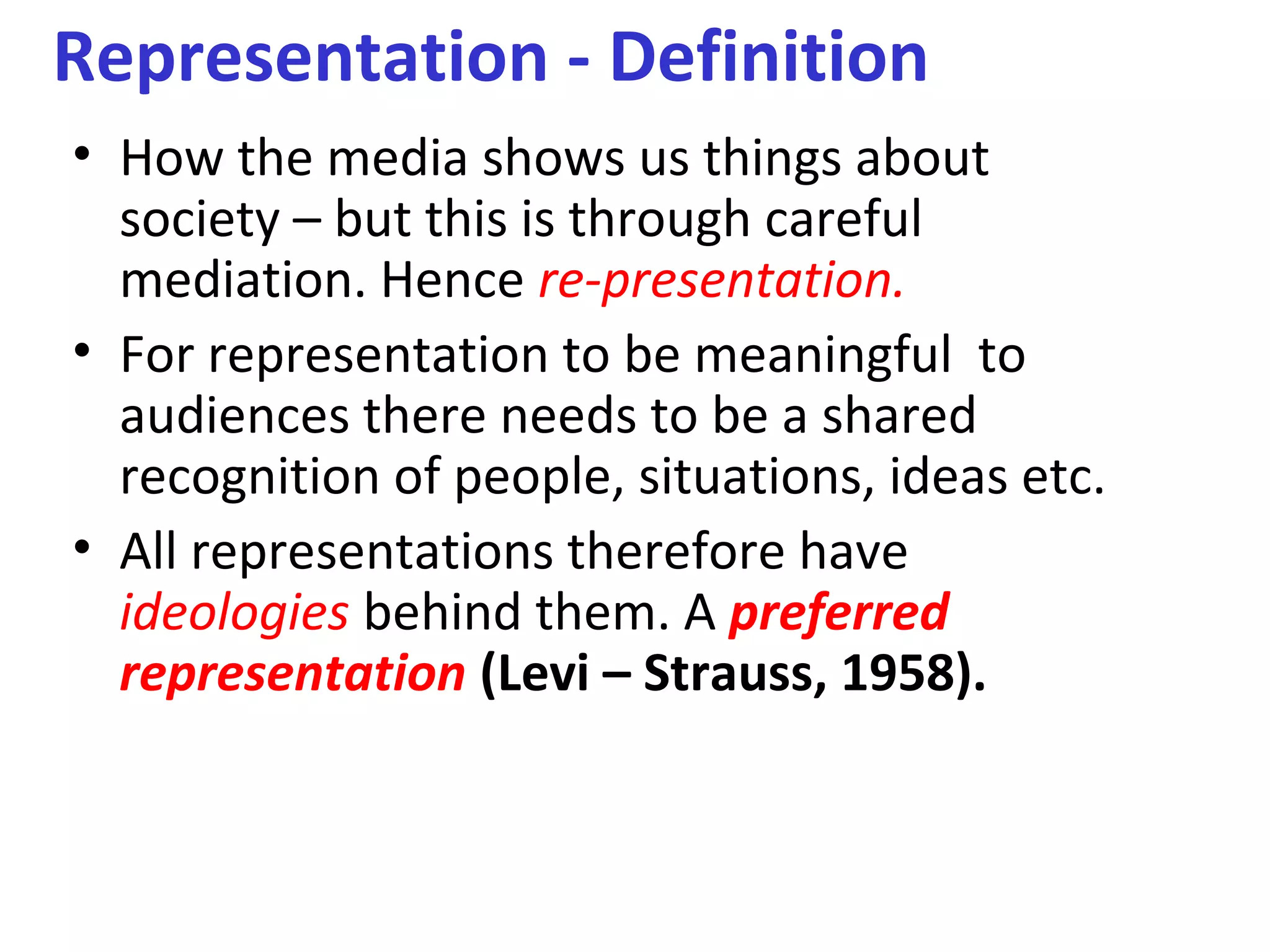 Representation - Definition

• How the media shows us things about society – but this is through careful mediation. Hence re-presentation.

• For representation to be meaningful to audiences there needs to be a shared recognition of people, situations, ideas etc.

• All representations therefore have ideologies behind them. A preferred representation (Levi – Strauss, 1958).